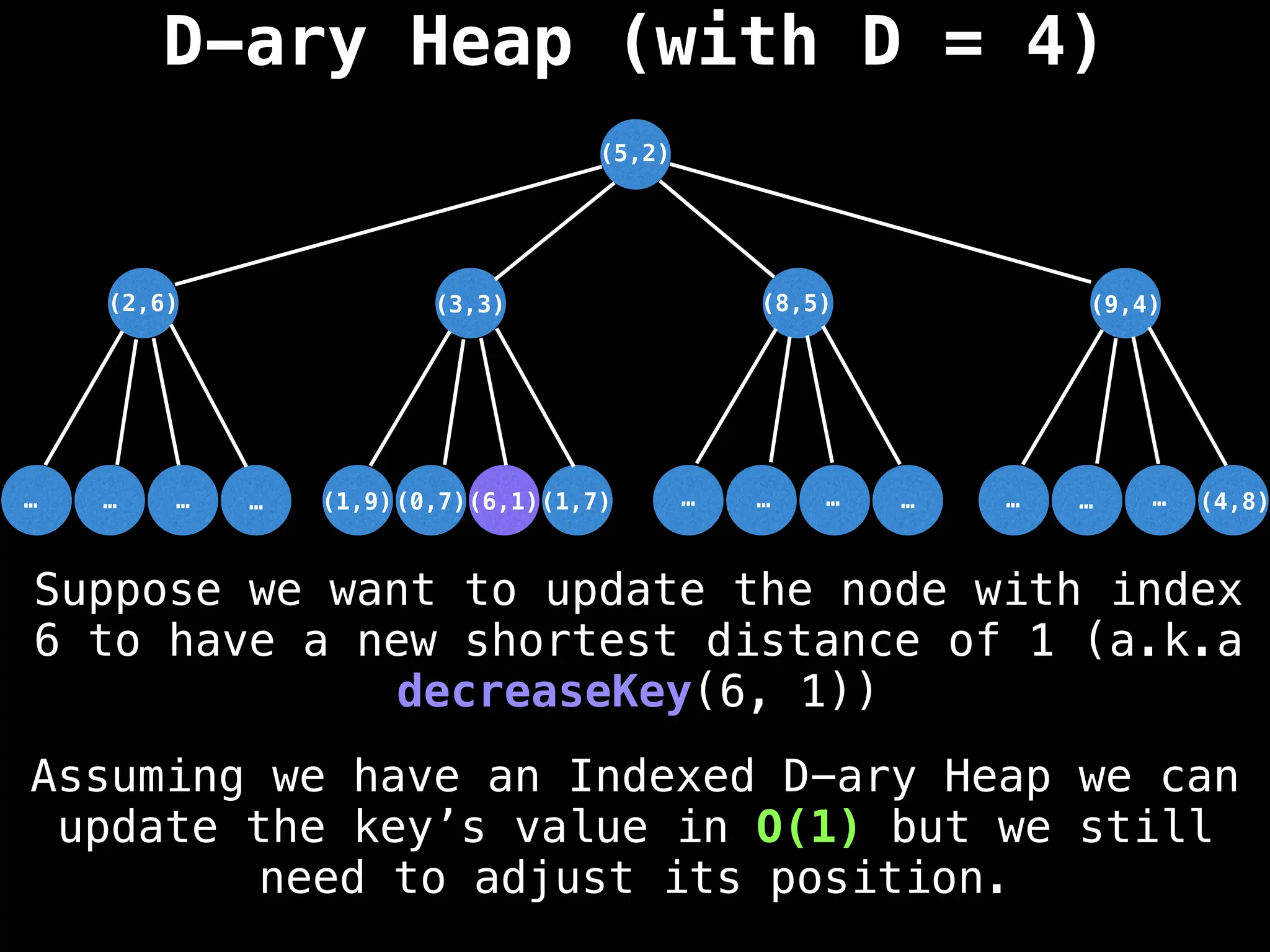 D-ary Heap (with D = 4)

(5,2)

(2,6)
(3,3)
(8,5)
(9,4)

…
…
…
…
(1,9)
(0,7)
(6,1)
(1,7)
…
…
…
…
…
…
…
(4,8)

Suppose we want to update the node with index 6 to have a new shortest distance of 1 (a.k.a decreaseKey(6, 1))

Assuming we have an Indexed D-ary Heap we can update the key's value in O(1) but we still need to adjust its position.